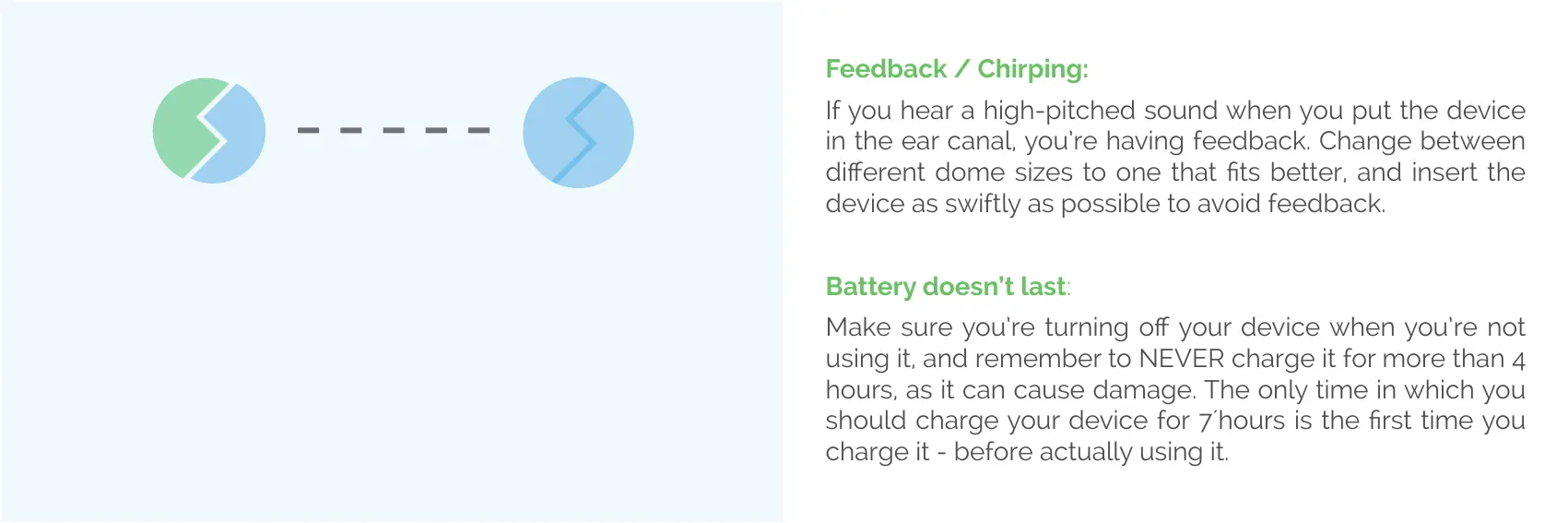 Feedback / Chirping:

If you hear a high-pitched sound when you put the device in the ear canal, you're having feedback. Change between different dome sizes to one that fits better, and insert the device as swiftly as possible to avoid feedback.

Battery doesn't last:

Make sure you're turning off your device when you're not using it, and remember to NEVER charge it for more than 4 hours, as it can cause damage. The only time in which you should charge your device for 7´hours is the first time you charge it - before actually using it.